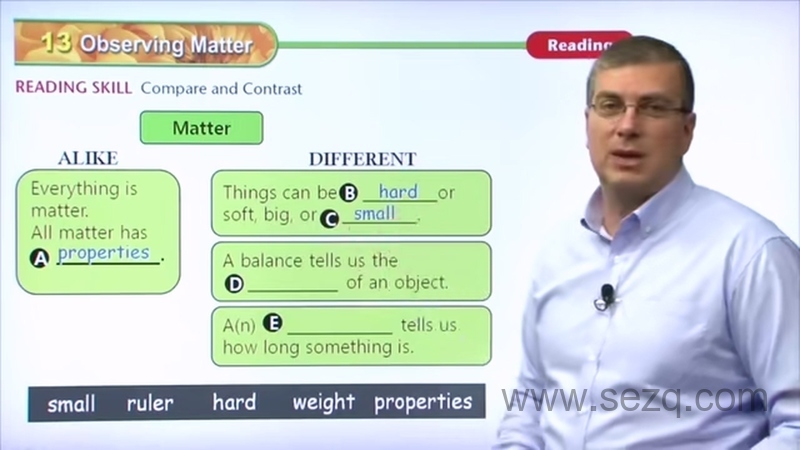 13 Observing Matter

Reading

READING SKILL Compare and Contrast

Matter

ALIKE

Everything is matter.
All matter has A properties.

DIFFERENT

Things can be B hard or soft, big, or C small.

A balance tells us the D __________ of an object.

A(n) E __________ tells us how long something is.

small ruler hard weight properties

www.sezq.com